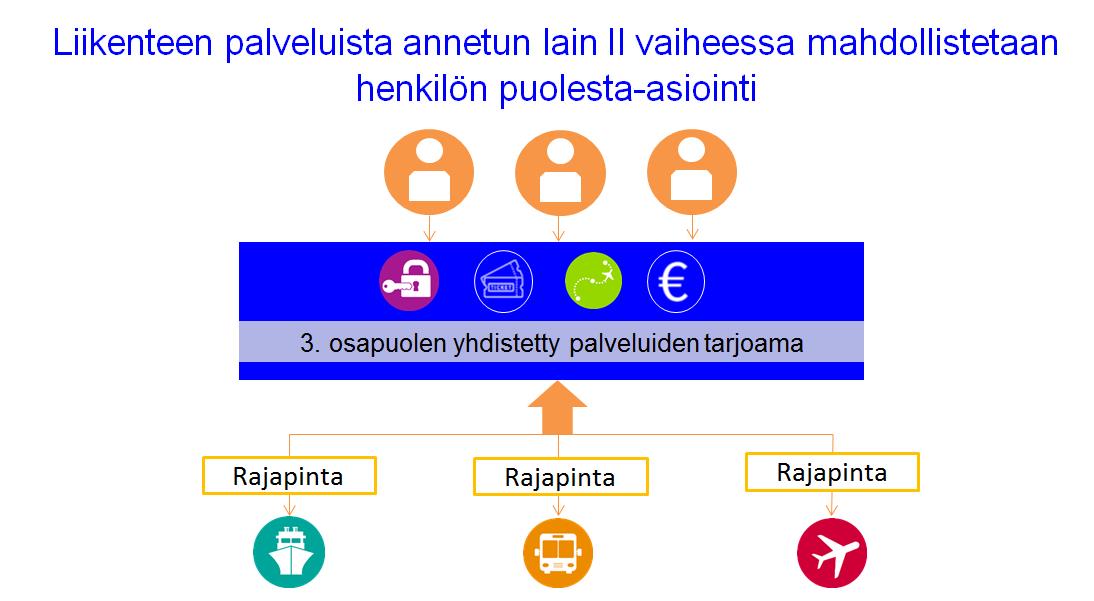 Liikenteen palveluista annetun lain II vaiheessa mahdollistetaan henkilön puolesta-asiointi

€

3. osapuolen yhdistetty palveluiden tarjoama

Rajapinta

Rajapinta

Rajapinta